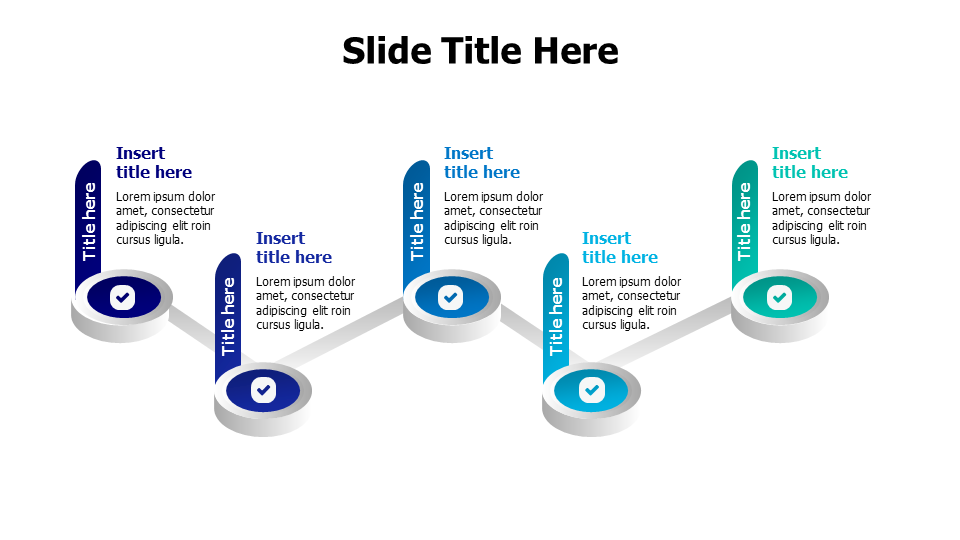 Slide Title Here

Title here

Insert title here

Lorem ipsum dolor amet, consectetur adipiscing elit roin cursus ligula.

Title here

Insert title here

Lorem ipsum dolor amet, consectetur adipiscing elit roin cursus ligula.

Title here

Insert title here

Lorem ipsum dolor amet, consectetur adipiscing elit roin cursus ligula.

Title here

Insert title here

Lorem ipsum dolor amet, consectetur adipiscing elit roin cursus ligula.

Title here

Insert title here

Lorem ipsum dolor amet, consectetur adipiscing elit roin cursus ligula.